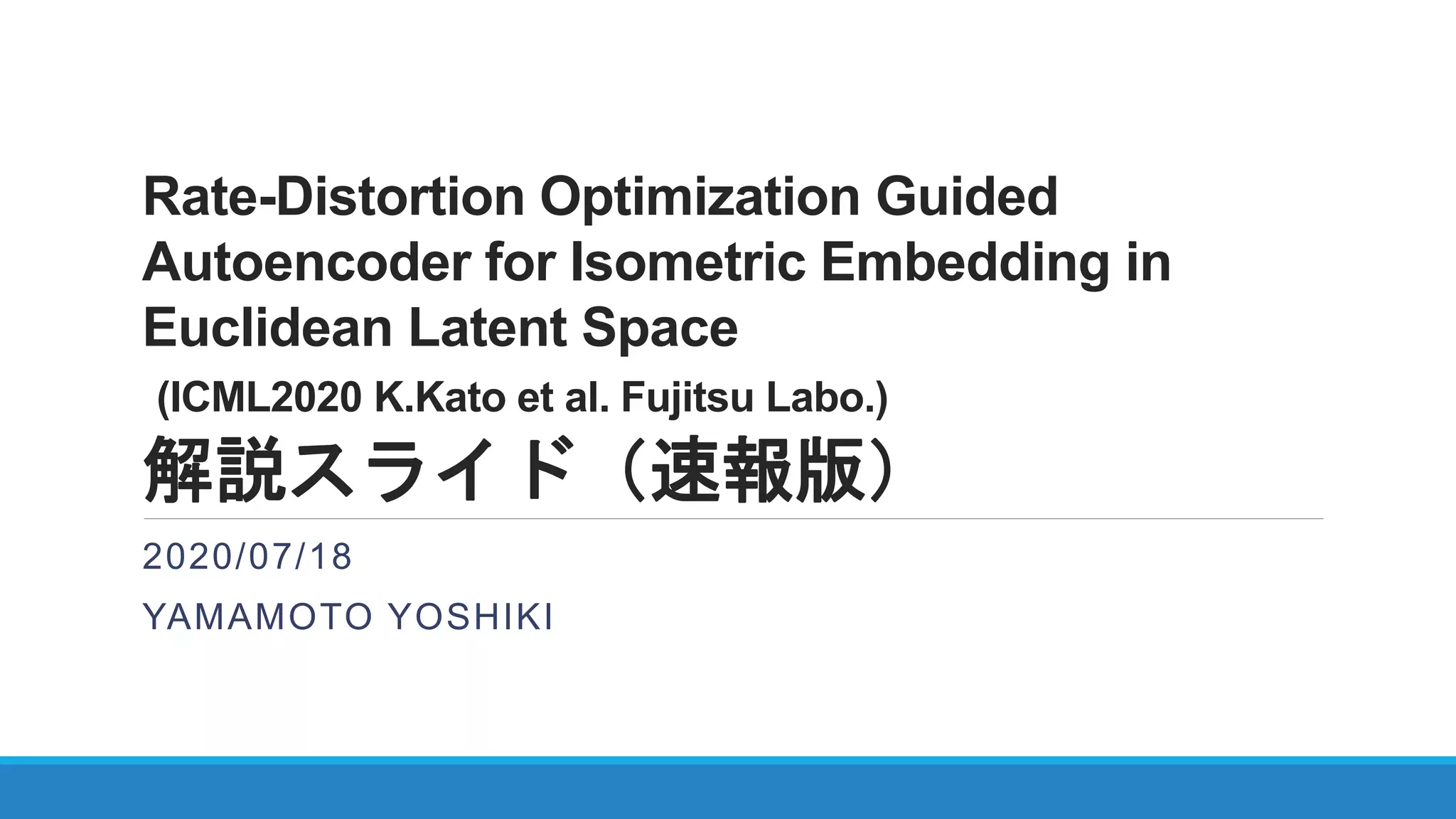 Rate-Distortion Optimization Guided Autoencoder for Isometric Embedding in Euclidean Latent Space
(ICML2020 K.Kato et al. Fujitsu Labo.)
解説スライド（速報版）

2020/07/18

YAMAMOTO YOSHIKI